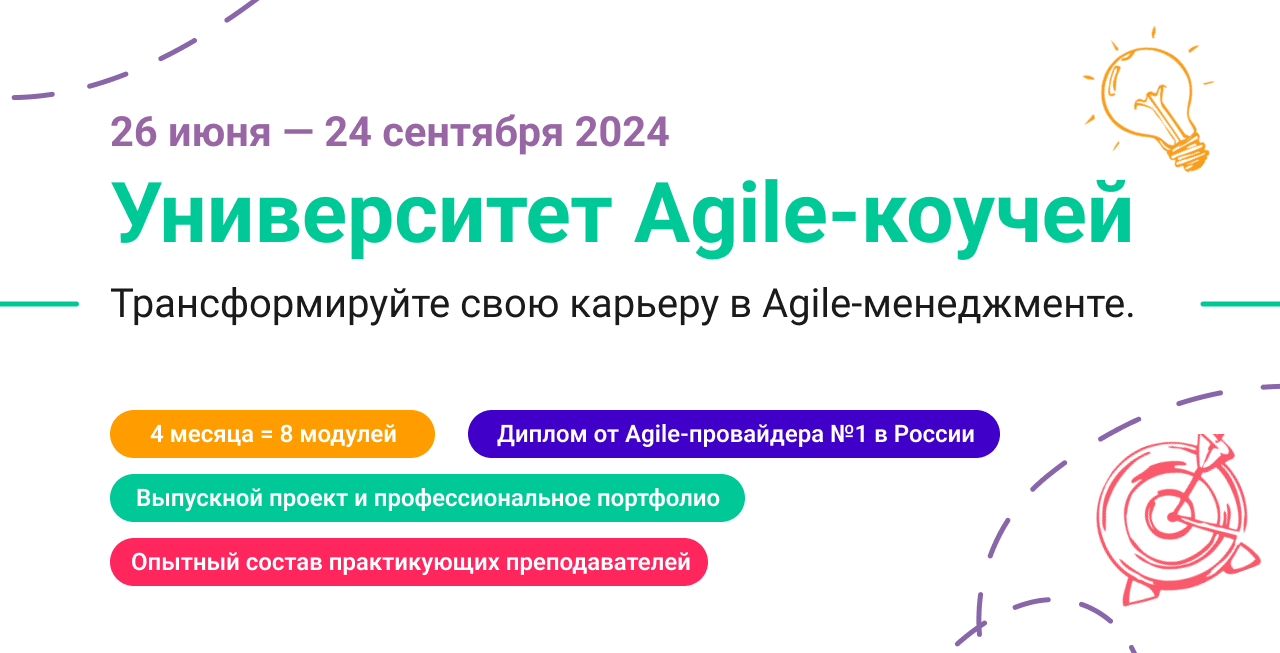 26 июня — 24 сентября 2024

Университет Agile-коучей

Трансформируйте свою карьеру в Agile-менеджменте.

4 месяца = 8 модулей

Диплом от Agile-провайдера №1 в России

Выпускной проект и профессиональное портфолио

Опытный состав практикующих преподавателей